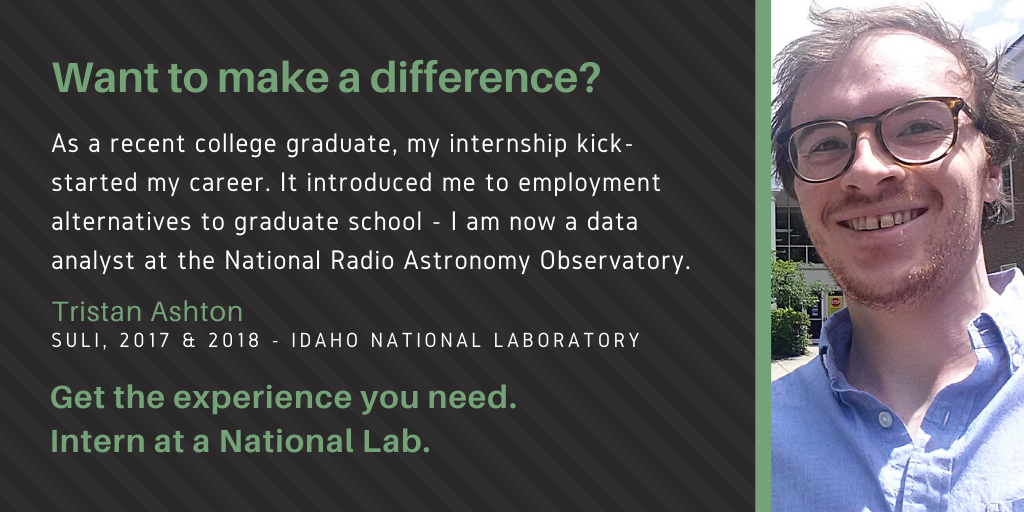 Want to make a difference?

As a recent college graduate, my internship kick-started my career. It introduced me to employment alternatives to graduate school - I am now a data analyst at the National Radio Astronomy Observatory.

Tristan Ashton
SULI, 2017 & 2018 - IDAHO NATIONAL LABORATORY

Get the experience you need.
Intern at a National Lab.